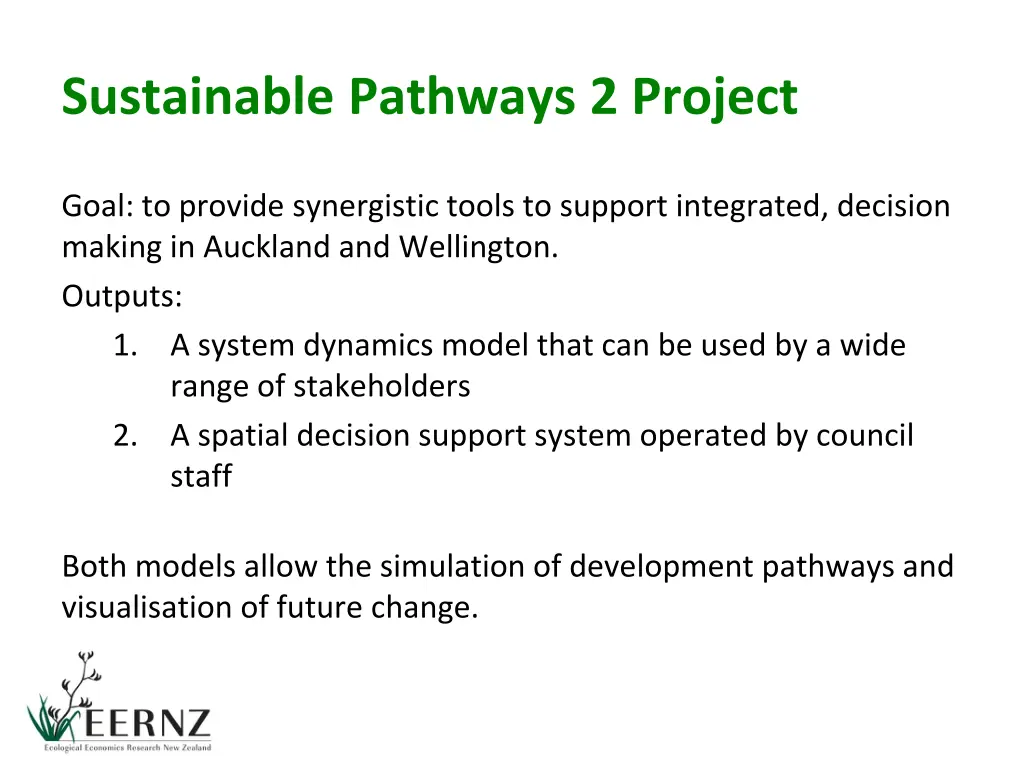 Sustainable Pathways 2 Project

Goal: to provide synergistic tools to support integrated, decision making in Auckland and Wellington.

Outputs:

1. A system dynamics model that can be used by a wide range of stakeholders
2. A spatial decision support system operated by council staff

Both models allow the simulation of development pathways and visualisation of future change.

EERNZ
Ecological Economics Research New Zealand